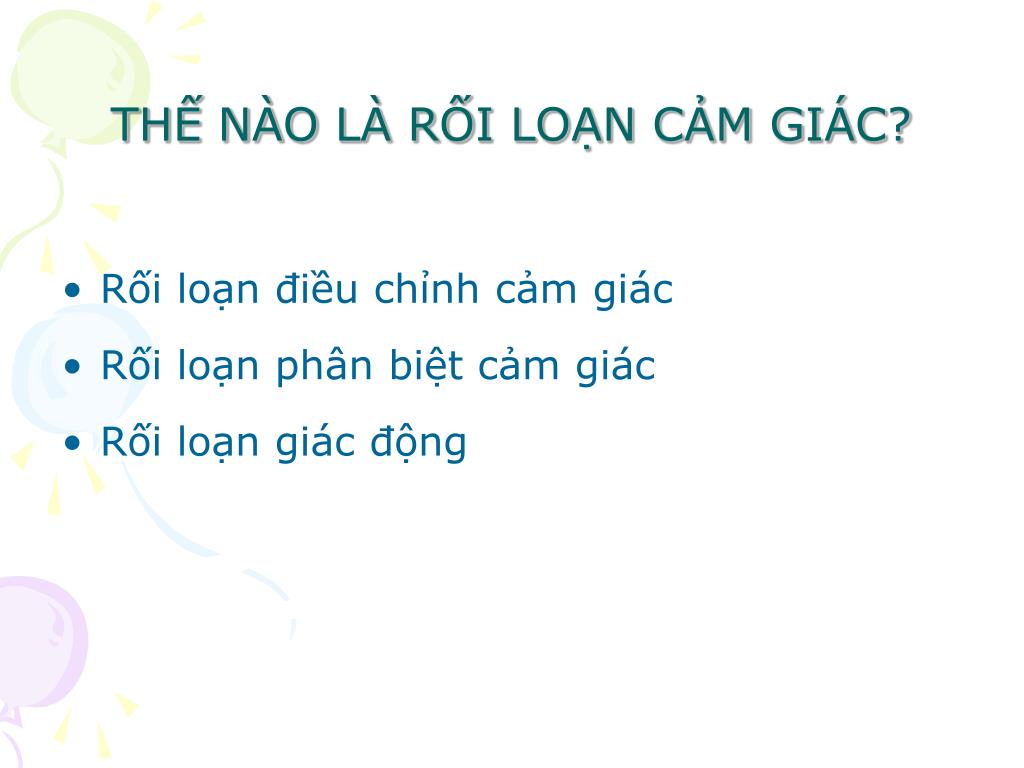 THẾ NÀO LÀ RỐI LOẠN CẢM GIÁC?

• Rối loạn điều chỉnh cảm giác
• Rối loạn phân biệt cảm giác
• Rối loạn giác động